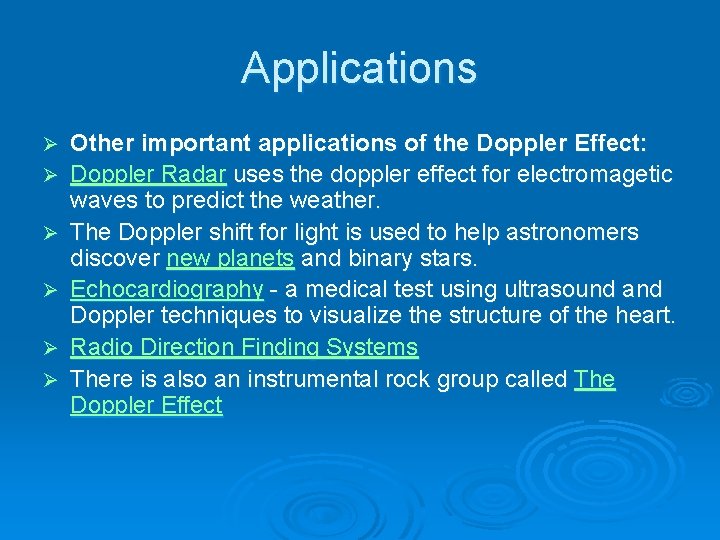 Applications

➢ Other important applications of the Doppler Effect:
➢ Doppler Radar uses the doppler effect for electromagetic waves to predict the weather.
➢ The Doppler shift for light is used to help astronomers discover new planets and binary stars.
➢ Echocardiography - a medical test using ultrasound and Doppler techniques to visualize the structure of the heart.
➢ Radio Direction Finding Systems
➢ There is also an instrumental rock group called The Doppler Effect